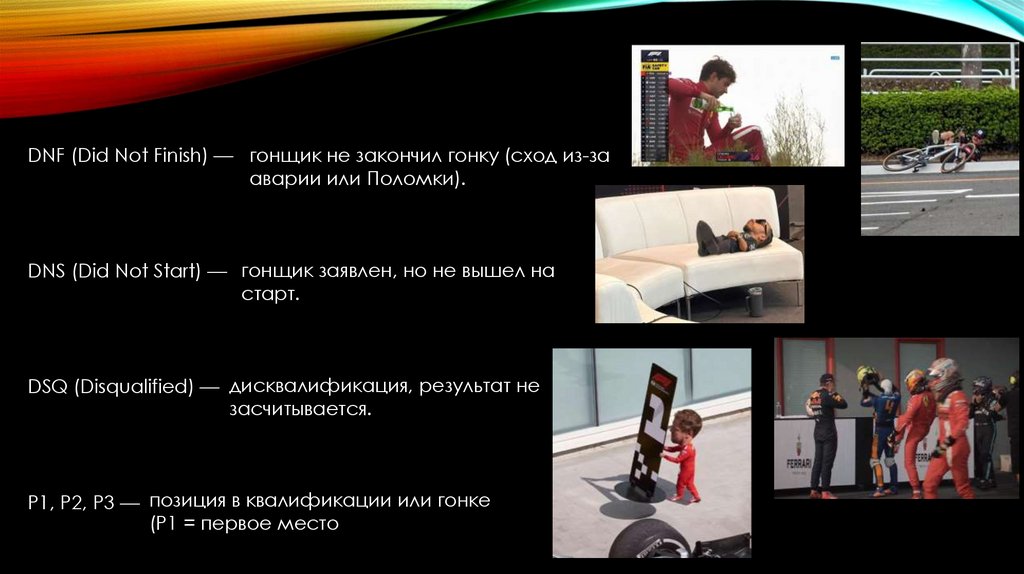 DNF (Did Not Finish) — гонщик не закончил гонку (сход из-за аварии или Поломки).

DNS (Did Not Start) — гонщик заявлен, но не вышел на старт.

DSQ (Disqualified) — дисквалификация, результат не засчитывается.

P1, P2, P3 — позиция в квалификации или гонке (P1 = первое место

FERRARI